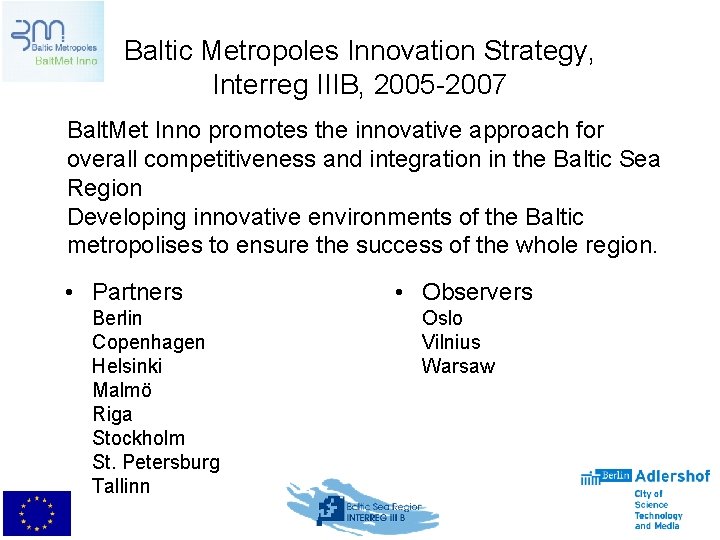 Baltic Metropoles
BaltMet Inno

Baltic Metropoles Innovation Strategy, Interreg IIIB, 2005-2007

BaltMet Inno promotes the innovative approach for overall competitiveness and integration in the Baltic Sea Region
Developing innovative environments of the Baltic metropolises to ensure the success of the whole region.

• Partners
Berlin
Copenhagen
Helsinki
Malmö
Riga
Stockholm
St. Petersburg
Tallinn

• Observers
Oslo
Vilnius
Warsaw

Baltic Sea Region
INTERREG III B

Berlin Adlershof
City of Science Technology and Media